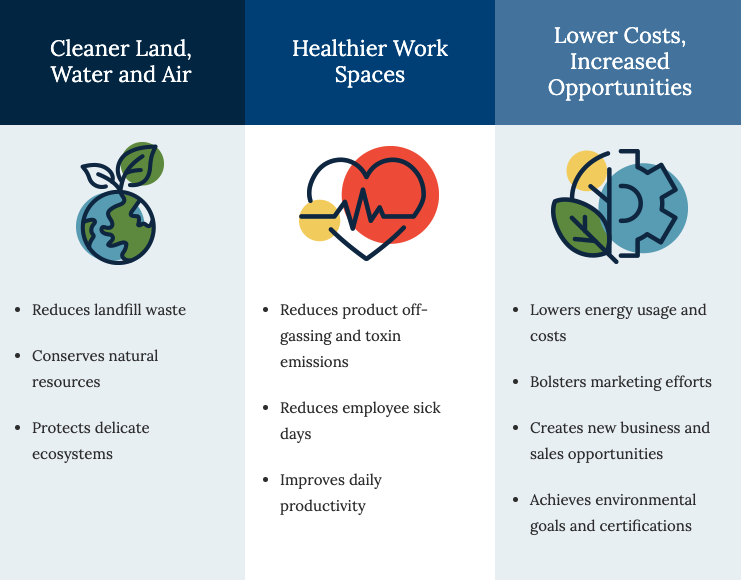 Cleaner Land, Water and Air

- Reduces landfill waste
- Conserves natural resources
- Protects delicate ecosystems

Healthier Work Spaces

- Reduces product off-gassing and toxin emissions
- Reduces employee sick days
- Improves daily productivity

Lower Costs, Increased Opportunities

- Lowers energy usage and costs
- Bolsters marketing efforts
- Creates new business and sales opportunities
- Achieves environmental goals and certifications